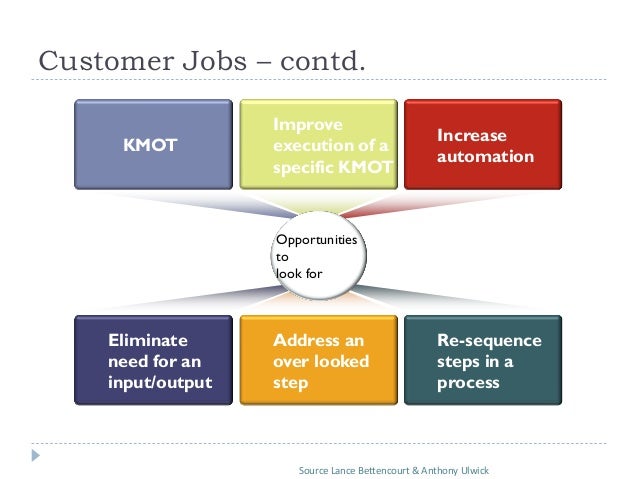 Customer Jobs – contd.

KMOT

Improve execution of a specific KMOT

Increase automation

Opportunities to look for

Eliminate need for an input/output

Address an over looked step

Re-sequence steps in a process

Source Lance Bettencourt & Anthony Ulwick